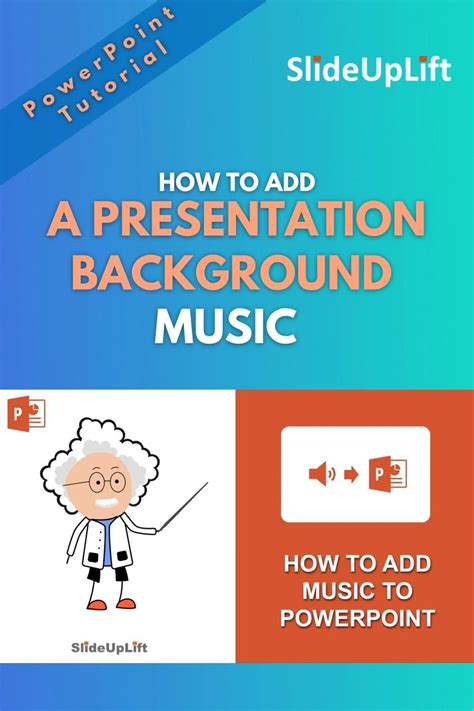 PowerPoint Tutorial

SlideUpLift

HOW TO ADD
A PRESENTATION BACKGROUND
MUSIC

P

SlideUpLift

P

HOW TO ADD MUSIC TO POWERPOINT